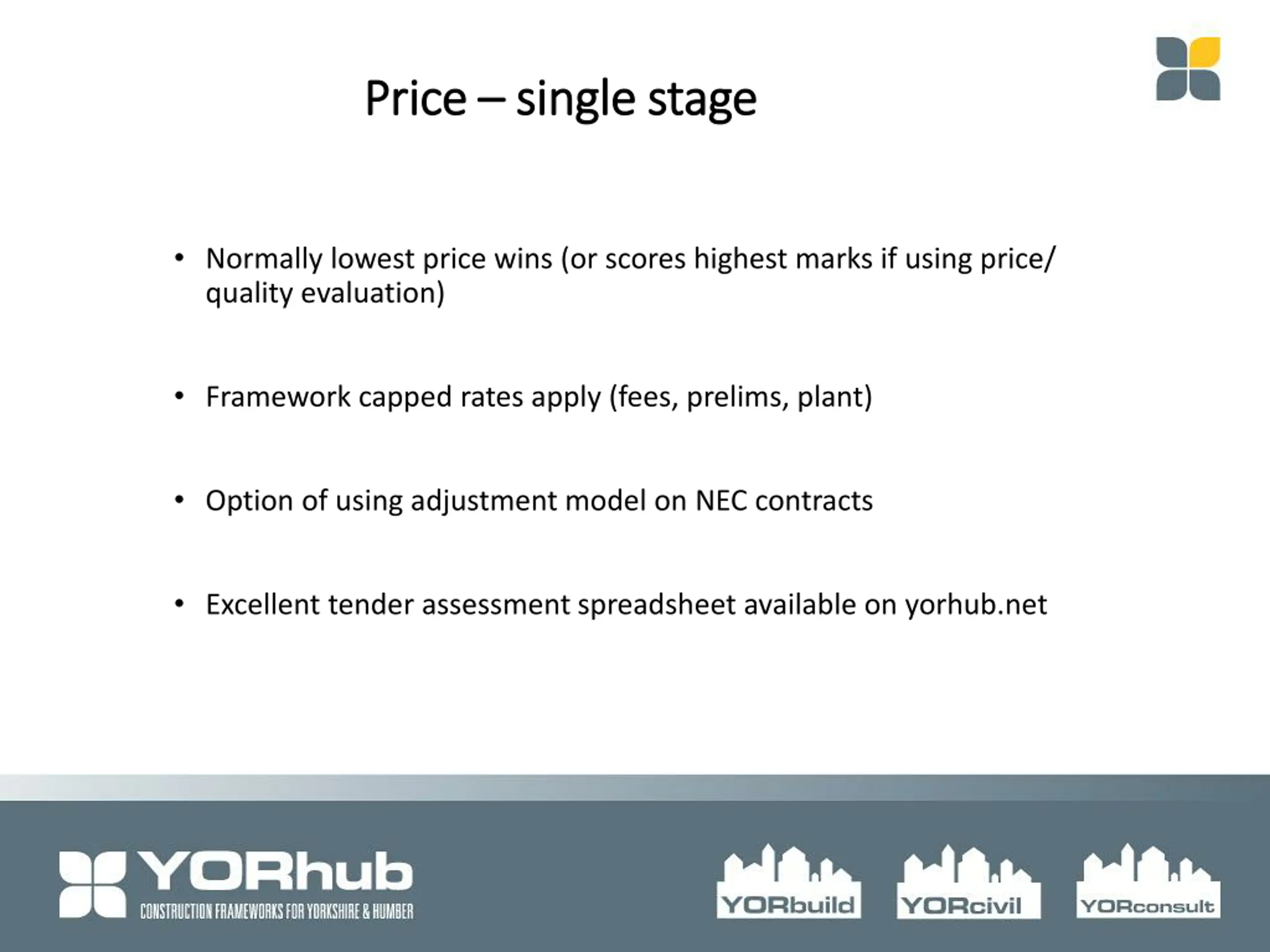 Price – single stage

• Normally lowest price wins (or scores highest marks if using price/ quality evaluation)

• Framework capped rates apply (fees, prelims, plant)

• Option of using adjustment model on NEC contracts

• Excellent tender assessment spreadsheet available on yorhub.net

YORhub
CONSTRUCTION FRAMEWORKS FOR YORKSHIRE & HUMBER

YORbuild

YORcivil

YORconsult